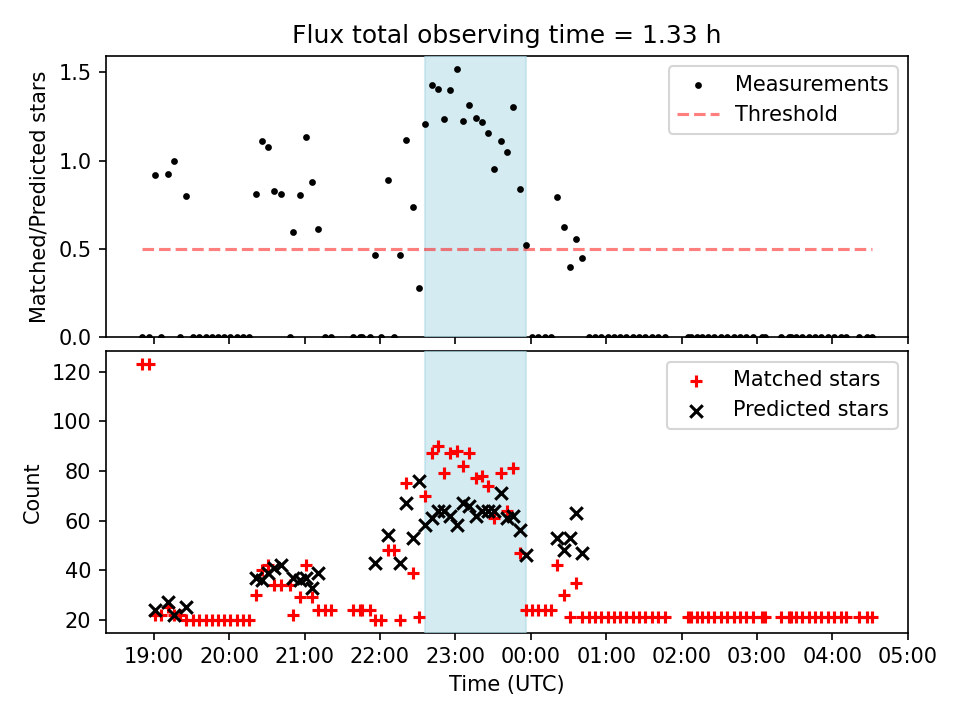 Flux total observing time = 1.33 h

Matched/Predicted stars

1.5
1.0
0.5
0.0

Measurements
Threshold

Count

120
100
80
60
40
20

Matched stars
Predicted stars

19:00 20:00 21:00 22:00 23:00 00:00 01:00 02:00 03:00 04:00 05:00

Time (UTC)